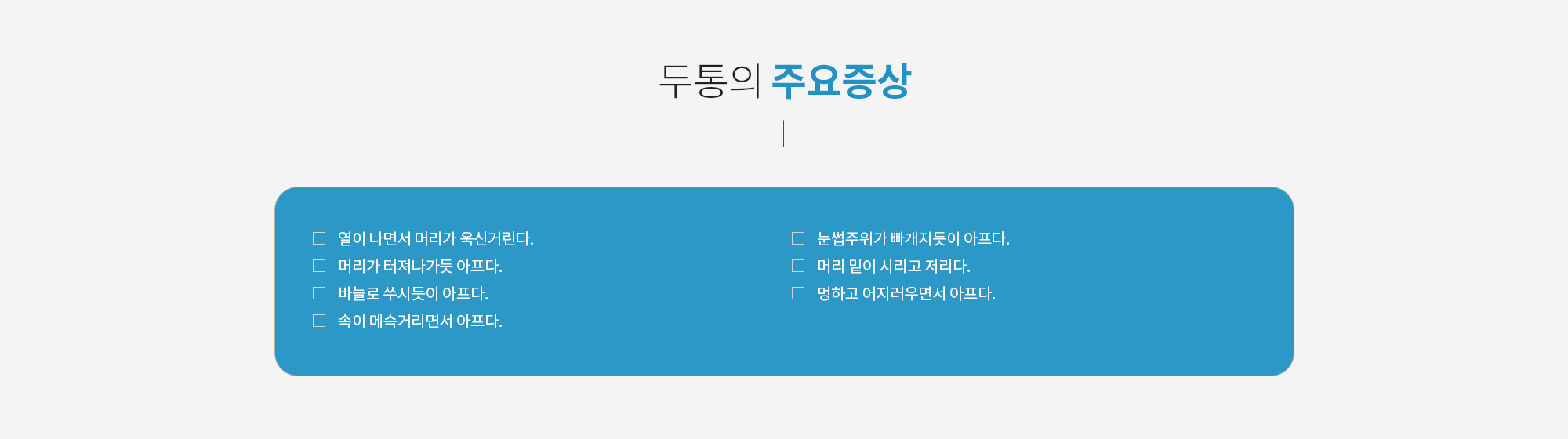 두통의 주요증상

□ 열이 나면서 머리가 욱신거린다.
□ 머리가 터져나가듯 아프다.
□ 바늘로 쑤시듯이 아프다.
□ 속이 메슥거리면서 아프다.

□ 눈썹주위가 빠개지듯이 아프다.
□ 머리 밑이 시리고 저리다.
□ 멍하고 어지러우면서 아프다.